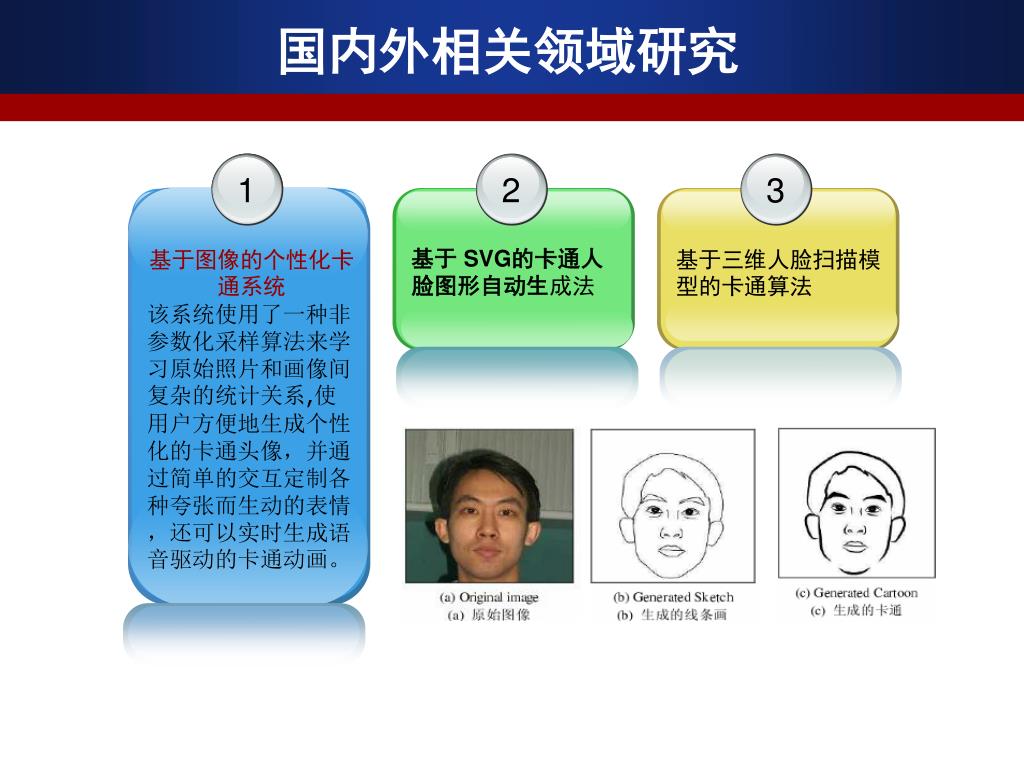 国内外相关领域研究

1

基于图像的个性化卡通系统

该系统使用了一种非参数化采样算法来学习原始照片和画像间复杂的统计关系,使用户方便地生成个性化的卡通头像，并通过简单的交互定制各种夸张而生动的表情，还可以实时生成语音驱动的卡通动画。

2

基于 SVG的卡通人脸图形自动生成法

3

基于三维人脸扫描模型的卡通算法

(a) Original image
(a) 原始图像

(b) Generated Sketch
(b) 生成的线条画

(c) Generated Cartoon
(c) 生成的卡通